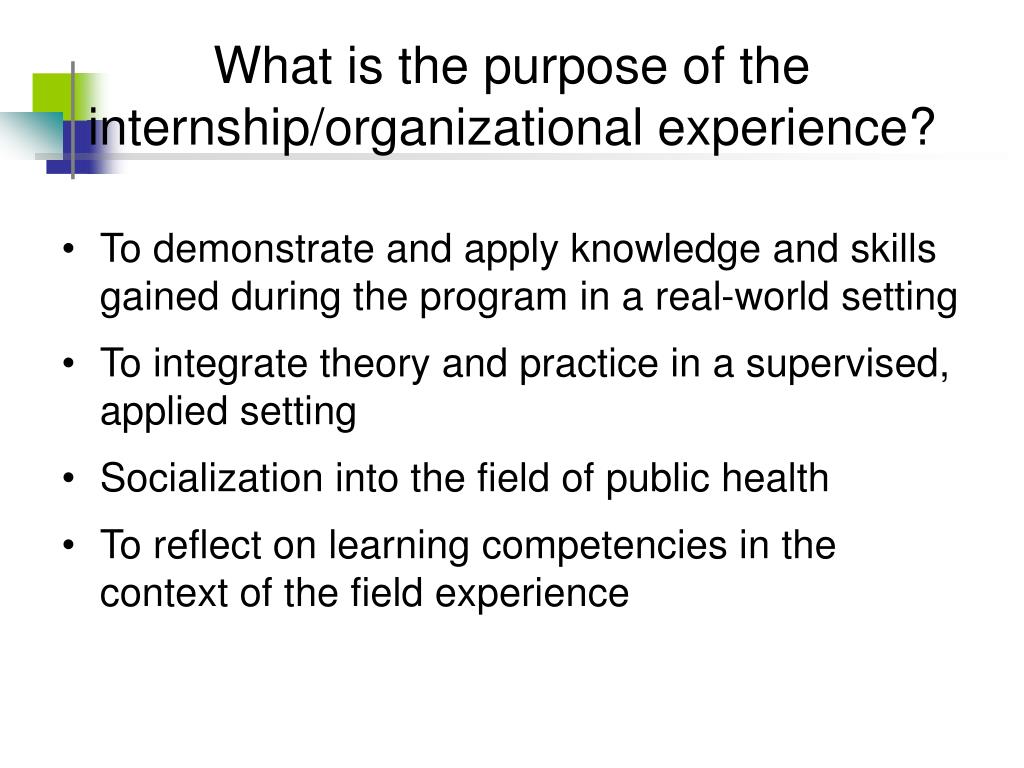 What is the purpose of the internship/organizational experience?

• To demonstrate and apply knowledge and skills gained during the program in a real-world setting
• To integrate theory and practice in a supervised, applied setting
• Socialization into the field of public health
• To reflect on learning competencies in the context of the field experience